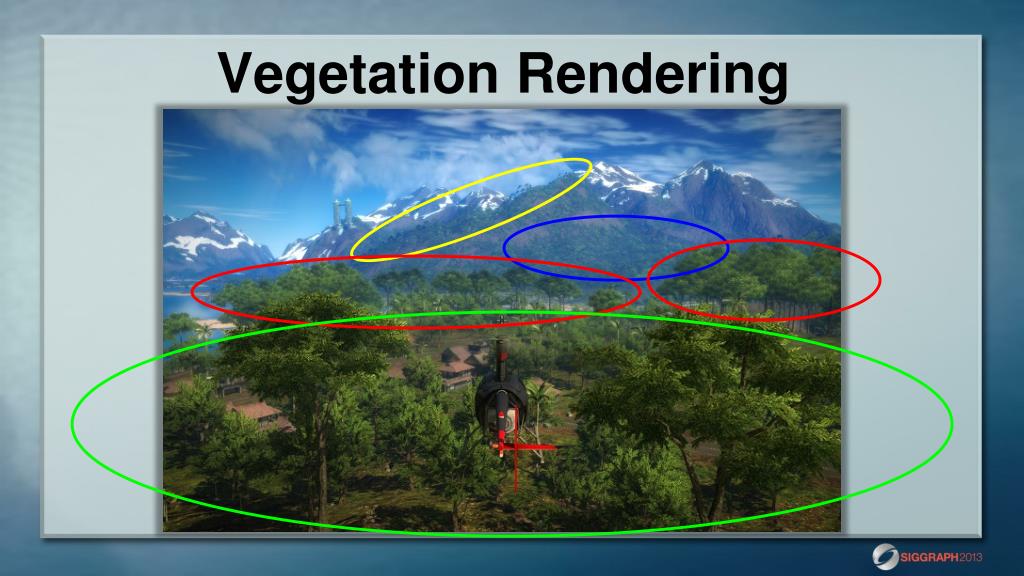 Vegetation Rendering

SIGGRAPH2013